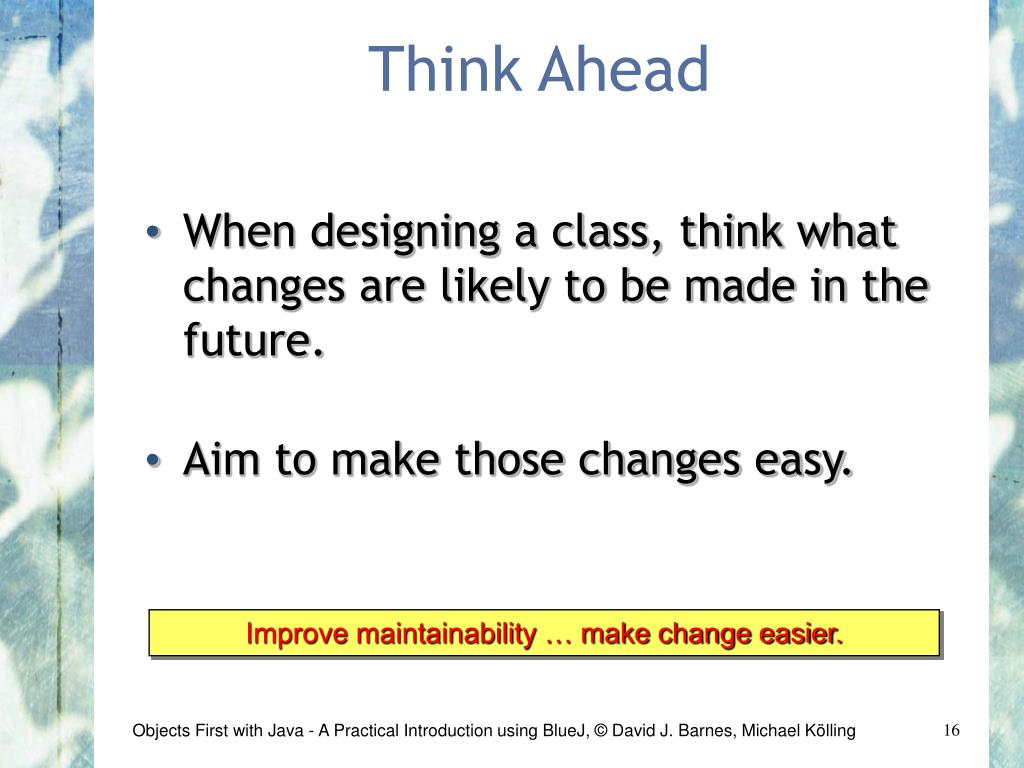 Think Ahead

• When designing a class, think what changes are likely to be made in the future.

• Aim to make those changes easy.

Improve maintainability … make change easier.

Objects First with Java - A Practical Introduction using BlueJ, © David J. Barnes, Michael Kölling

16